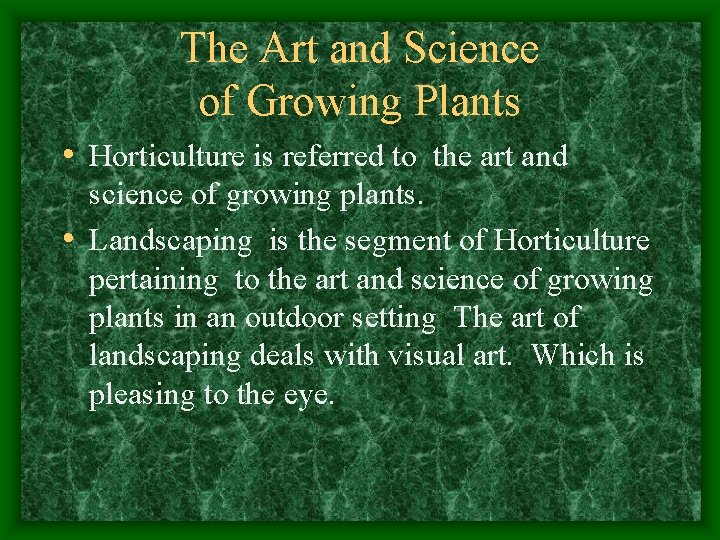 The Art and Science of Growing Plants

• Horticulture is referred to the art and science of growing plants.

• Landscaping is the segment of Horticulture pertaining to the art and science of growing plants in an outdoor setting The art of landscaping deals with visual art. Which is pleasing to the eye.